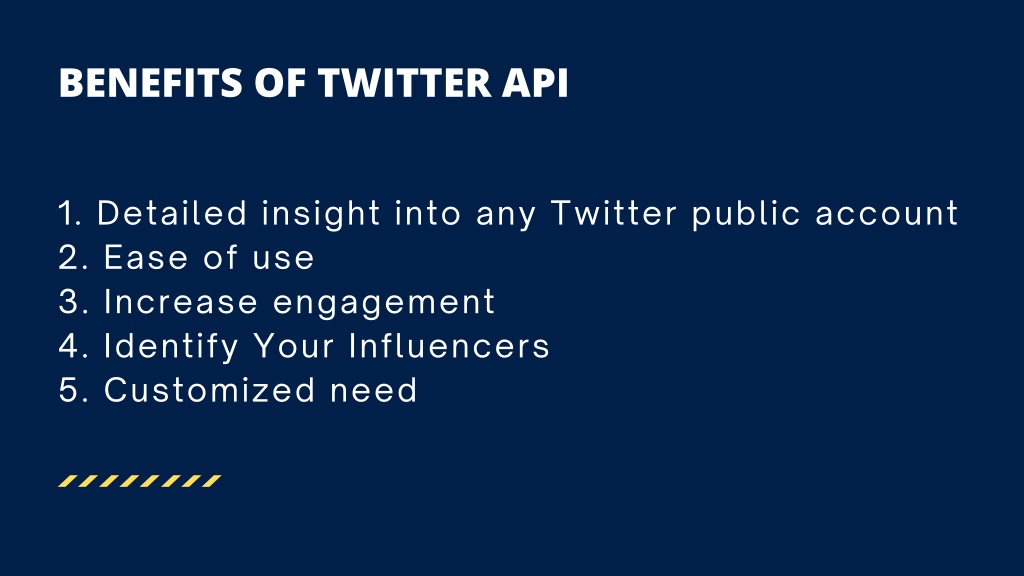 BENEFITS OF TWITTER API

1. Detailed insight into any Twitter public account
2. Ease of use
3. Increase engagement
4. Identify Your Influencers
5. Customized need